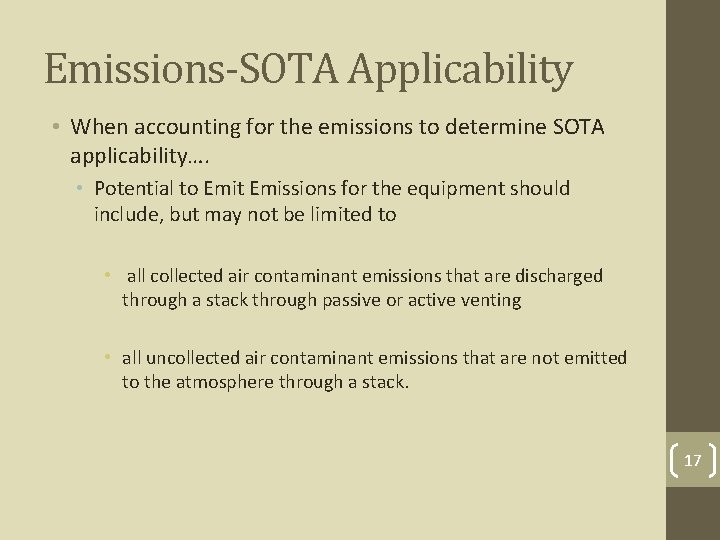 Emissions-SOTA Applicability

• When accounting for the emissions to determine SOTA applicability….

• Potential to Emit Emissions for the equipment should include, but may not be limited to

• all collected air contaminant emissions that are discharged through a stack through passive or active venting

• all uncollected air contaminant emissions that are not emitted to the atmosphere through a stack.

17